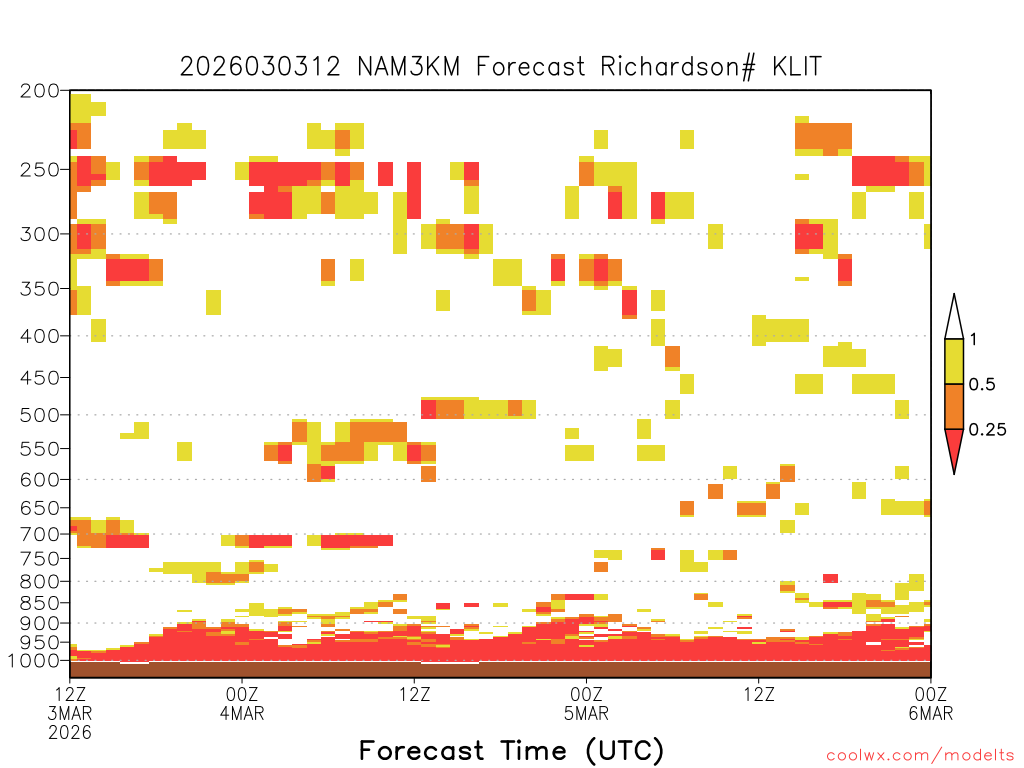 2026030312 NAM3KM Forecast Richardson# KLIT

200
250
300
350
400
450
500
550
600
650
700
750
800
850
900
950
1000

1
0.5
0.25

12Z 3MAR 2026
00Z 4MAR
12Z
00Z 5MAR
12Z
00Z 6MAR

Forecast Time (UTC)

coolwx.com/modelts